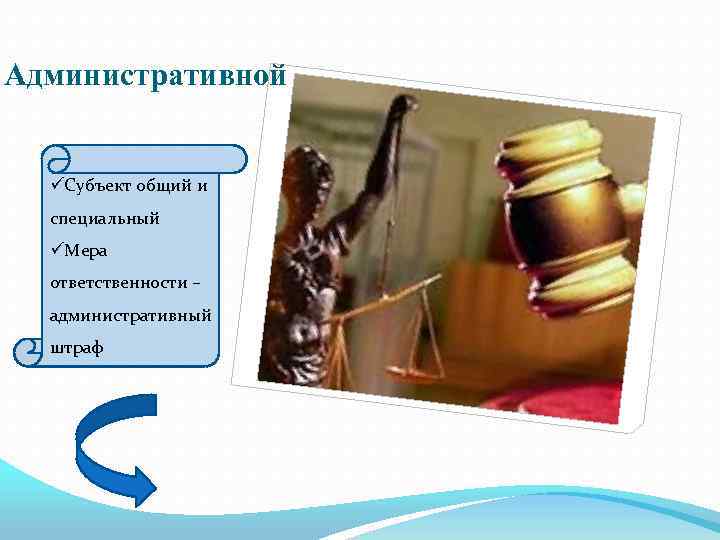 Административной

✓Субъект общий и специальный
✓Мера ответственности – административный штраф